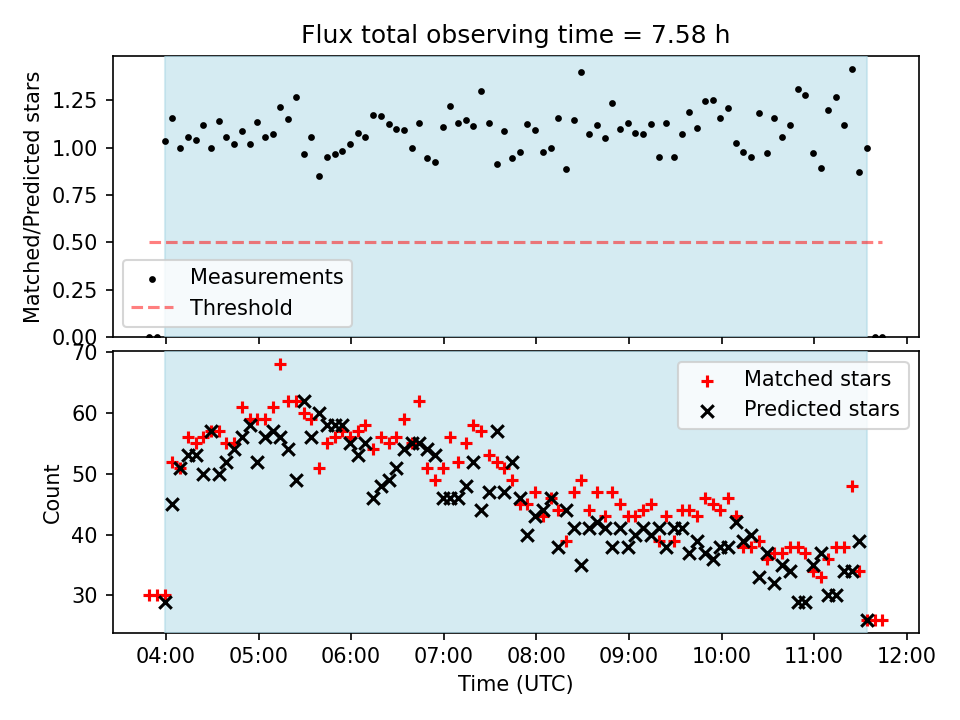 Flux total observing time = 7.58 h

Matched/Predicted stars

1.25
1.00
0.75
0.50
0.25
0.00

Measurements
Threshold

Count

70
60
50
40
30

Matched stars
Predicted stars

04:00
05:00
06:00
07:00
08:00
09:00
10:00
11:00
12:00

Time (UTC)